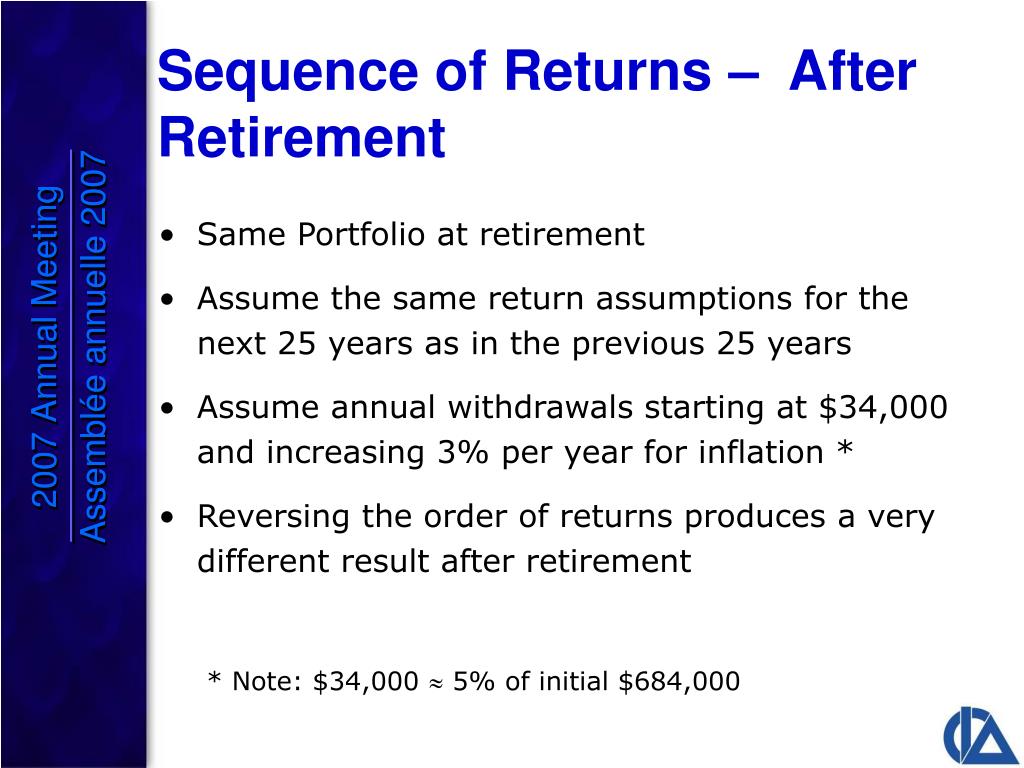 2007 Annual Meeting
Assemblée annuelle 2007

Sequence of Returns – After Retirement

• Same Portfolio at retirement
• Assume the same return assumptions for the next 25 years as in the previous 25 years
• Assume annual withdrawals starting at \$34,000 and increasing 3% per year for inflation *
• Reversing the order of returns produces a very different result after retirement

* Note: \$34,000 $\approx$ 5% of initial \$684,000